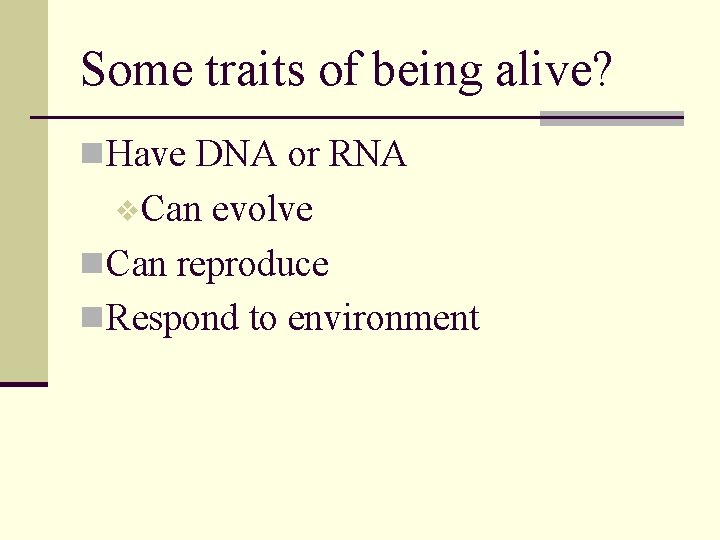 Some traits of being alive?

Have DNA or RNA

Can evolve

Can reproduce

Respond to environment